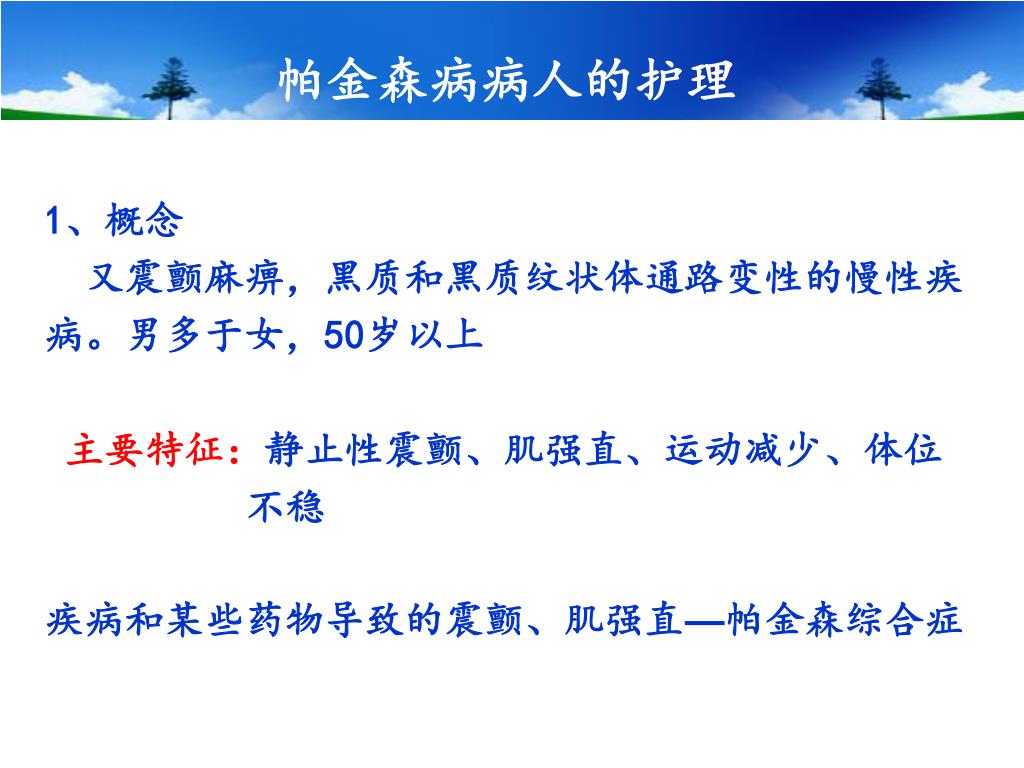 帕金森病病人的护理

1、概念

又震颤麻痹，黑质和黑质纹状体通路变性的慢性疾病。男多于女，50岁以上

主要特征：静止性震颤、肌强直、运动减少、体位不稳

疾病和某些药物导致的震颤、肌强直—帕金森综合症